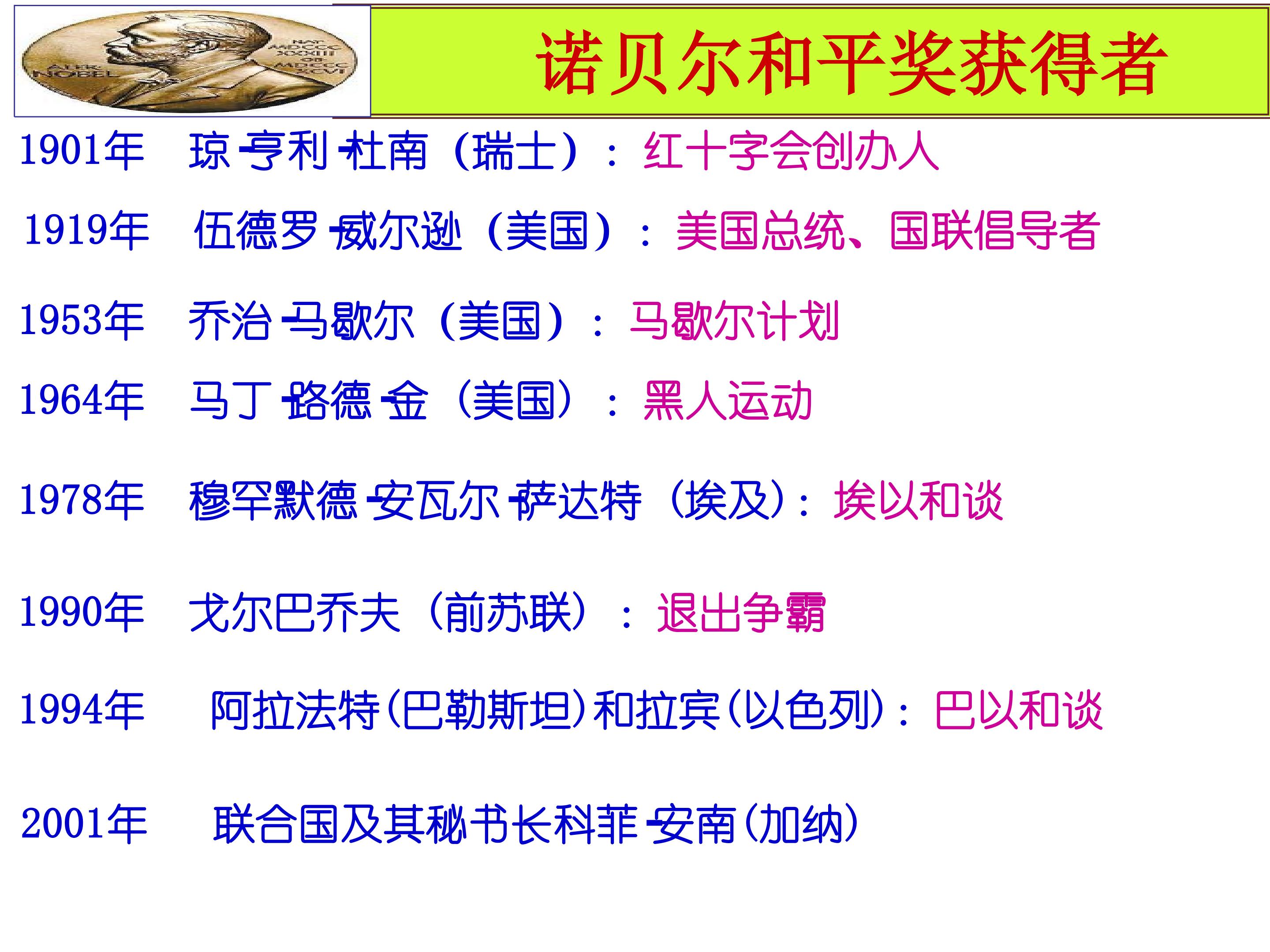 ALFR. NOBEL NAT. MDCCC XXXIII OB. MDCCC XCVI

诺贝尔和平奖获得者

1901年 琼-亨利-杜南（瑞士）：红十字会创办人

1919年 伍德罗-威尔逊（美国）：美国总统、国联倡导者

1953年 乔治-马歇尔（美国）：马歇尔计划

1964年 马丁-路德-金（美国）：黑人运动

1978年 穆罕默德-安瓦尔-萨达特（埃及）：埃以和谈

1990年 戈尔巴乔夫（前苏联）：退出争霸

1994年 阿拉法特(巴勒斯坦)和拉宾(以色列)：巴以和谈

2001年 联合国及其秘书长科菲-安南(加纳)